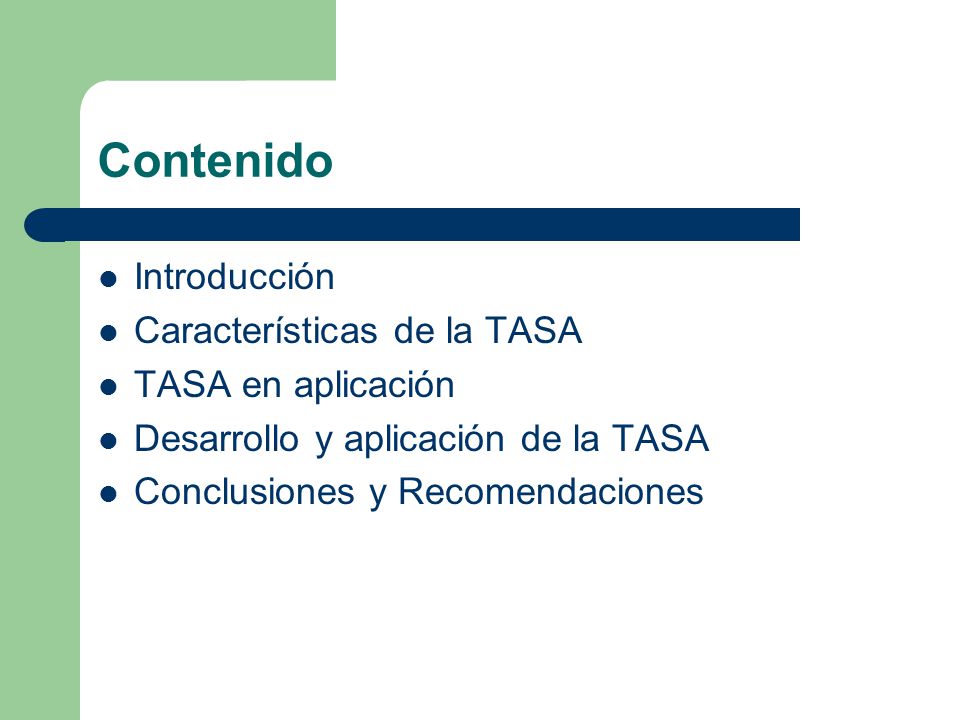 Contenido

- Introducción
- Características de la TASA
- TASA en aplicación
- Desarrollo y aplicación de la TASA
- Conclusiones y Recomendaciones